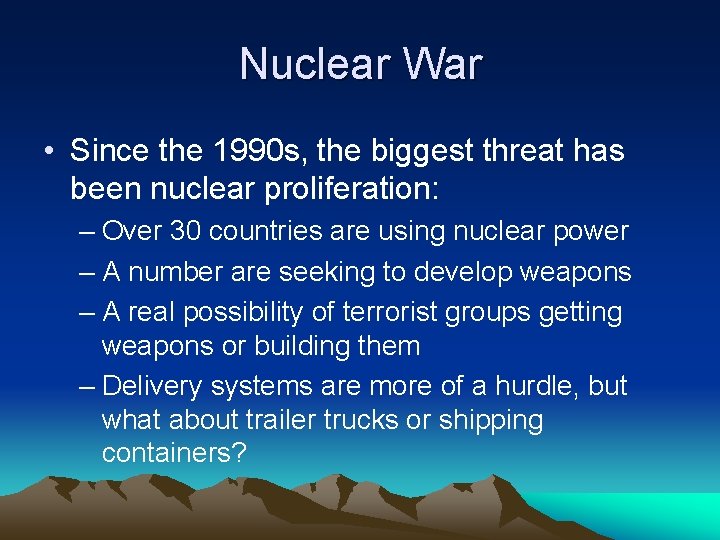 Nuclear War

• Since the 1990s, the biggest threat has been nuclear proliferation:
– Over 30 countries are using nuclear power
– A number are seeking to develop weapons
– A real possibility of terrorist groups getting weapons or building them
– Delivery systems are more of a hurdle, but what about trailer trucks or shipping containers?